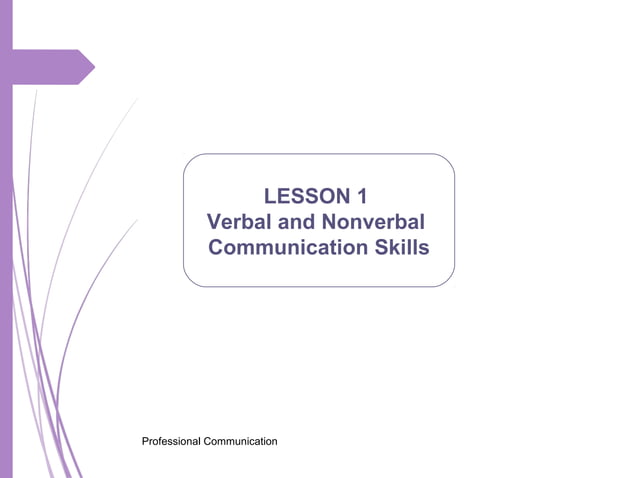 LESSON 1
Verbal and Nonverbal Communication Skills

Professional Communication